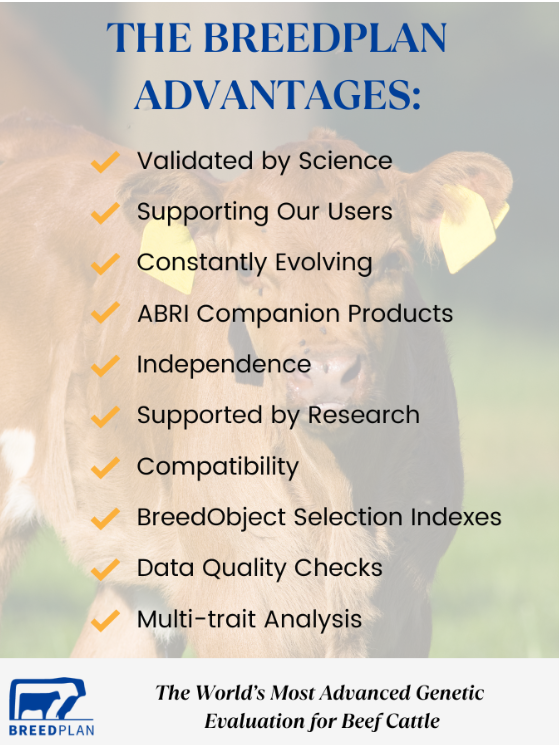 THE BREEDPLAN ADVANTAGES:

Validated by Science

Supporting Our Users

Constantly Evolving

ABRI Companion Products

Independence

Supported by Research

Compatibility

BreedObject Selection Indexes

Data Quality Checks

Multi-trait Analysis

BREEDPLAN

The World's Most Advanced Genetic Evaluation for Beef Cattle